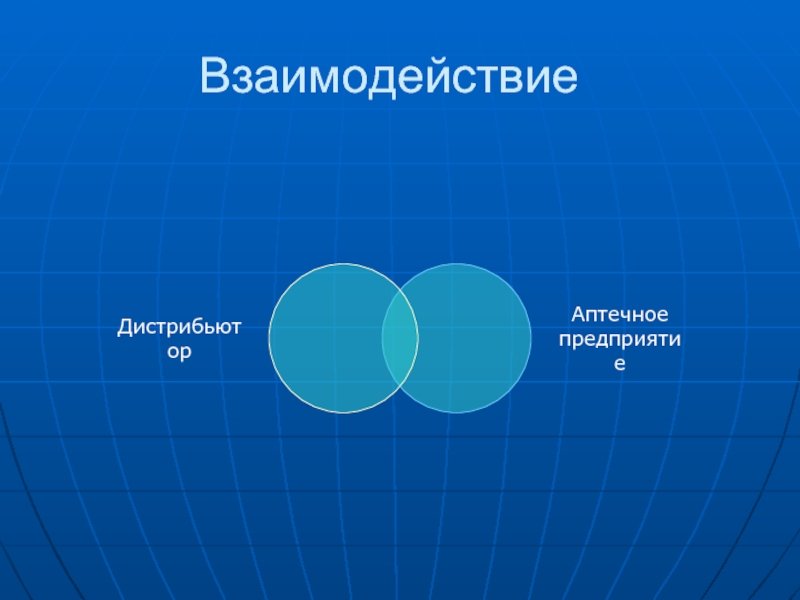 Взаимодействие

Дистрибьютор

Аптечное предприятие